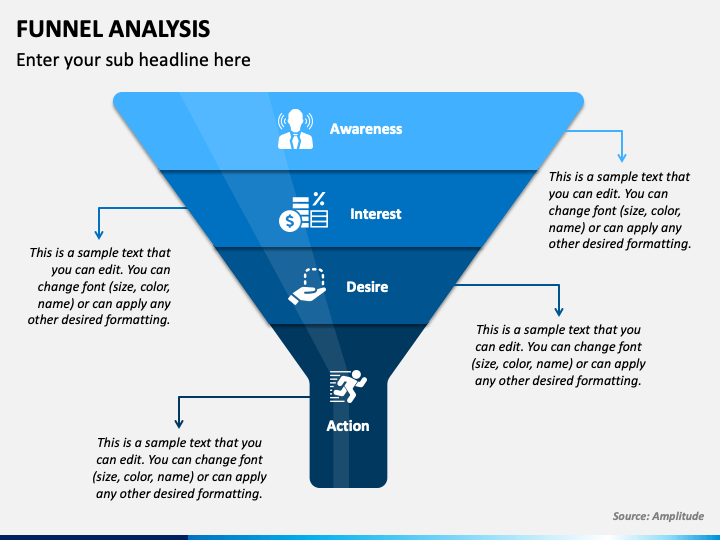 FUNNEL ANALYSIS

Enter your sub headline here

Awareness

This is a sample text that you can edit. You can change font (size, color, name) or can apply any other desired formatting.

Interest

This is a sample text that you can edit. You can change font (size, color, name) or can apply any other desired formatting.

Desire

This is a sample text that you can edit. You can change font (size, color, name) or can apply any other desired formatting.

Action

This is a sample text that you can edit. You can change font (size, color, name) or can apply any other desired formatting.

Source: Amplitude